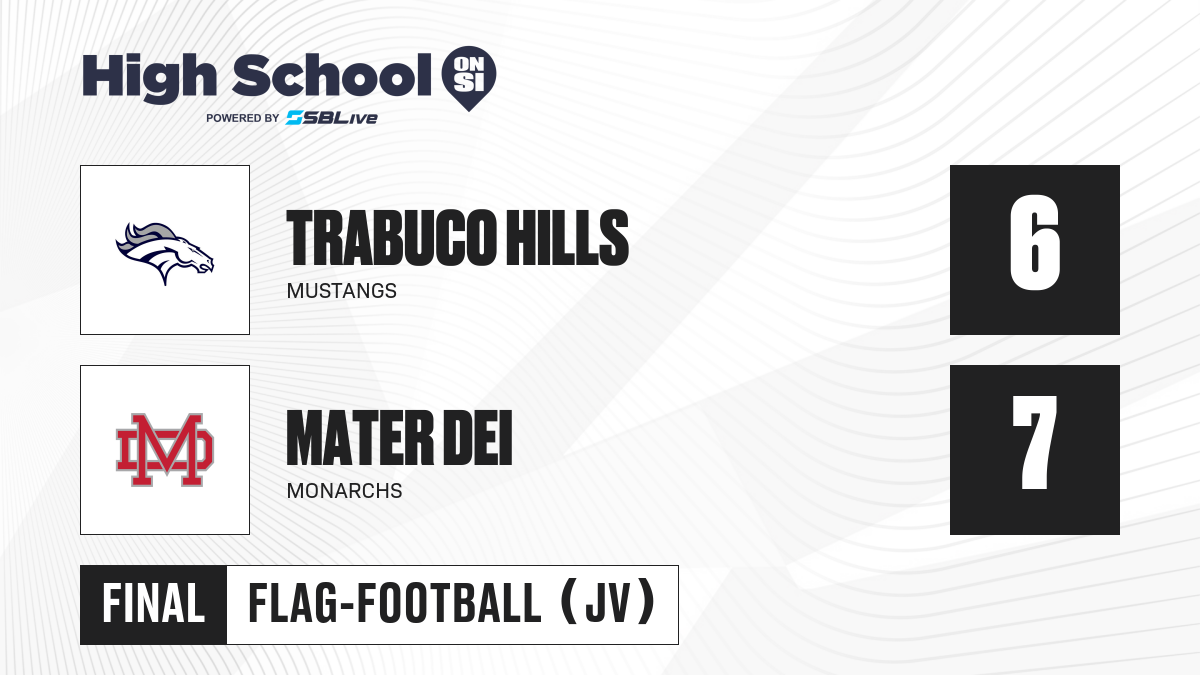 High School ON SI
POWERED BY SBLive

TRABUCO HILLS
MUSTANGS
6

MD
MATER DEI
MONARCHS
7

FINAL FLAG-FOOTBALL (JV)